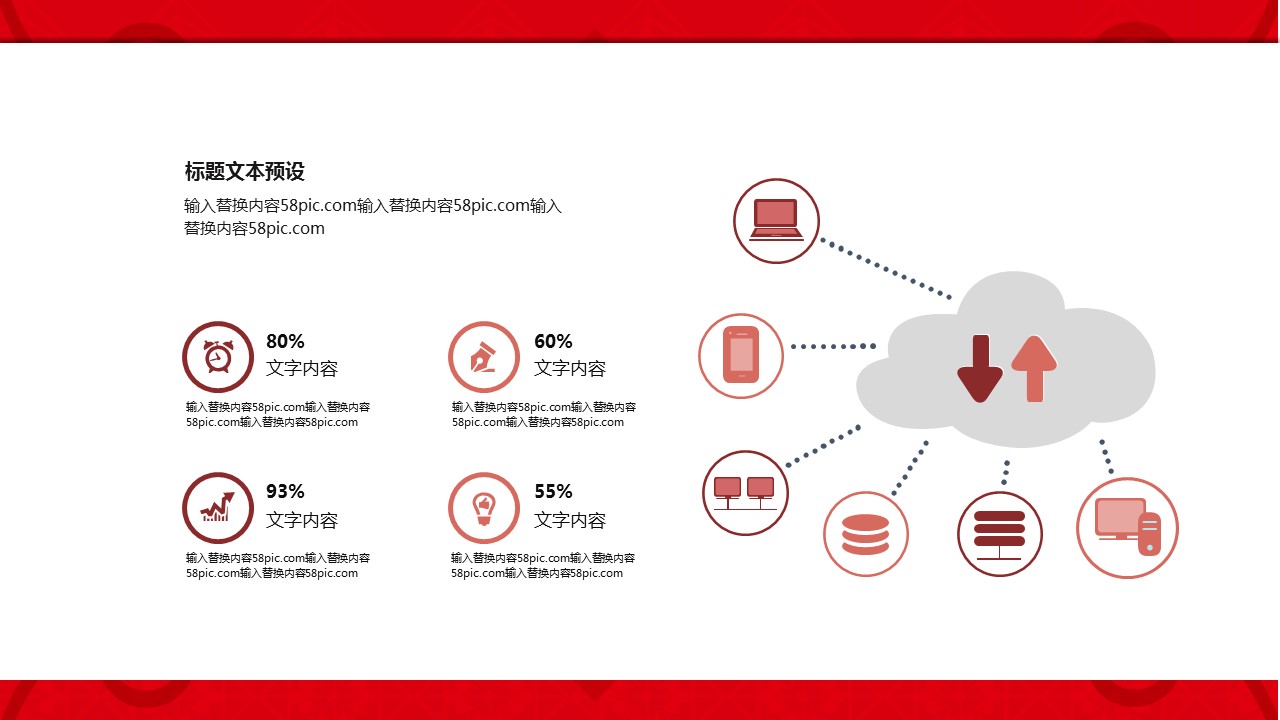 标题文本预设

输入替换内容58pic.com输入替换内容58pic.com输入替换内容58pic.com

80%
文字内容

输入替换内容58pic.com输入替换内容58pic.com输入替换内容58pic.com

60%
文字内容

输入替换内容58pic.com输入替换内容58pic.com输入替换内容58pic.com

93%
文字内容

输入替换内容58pic.com输入替换内容58pic.com输入替换内容58pic.com

55%
文字内容

输入替换内容58pic.com输入替换内容58pic.com输入替换内容58pic.com